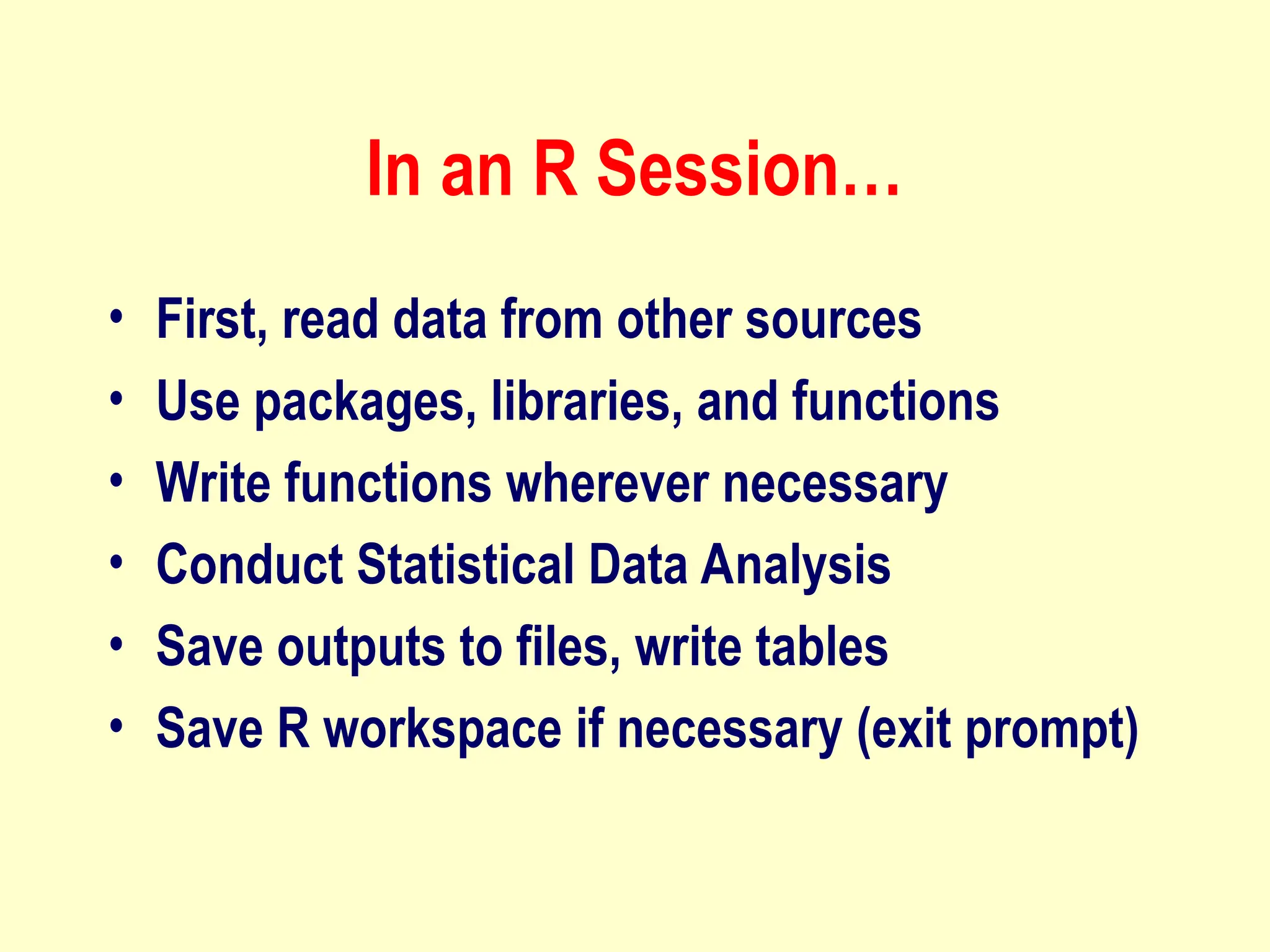 In an R Session…

• First, read data from other sources
• Use packages, libraries, and functions
• Write functions wherever necessary
• Conduct Statistical Data Analysis
• Save outputs to files, write tables
• Save R workspace if necessary (exit prompt)